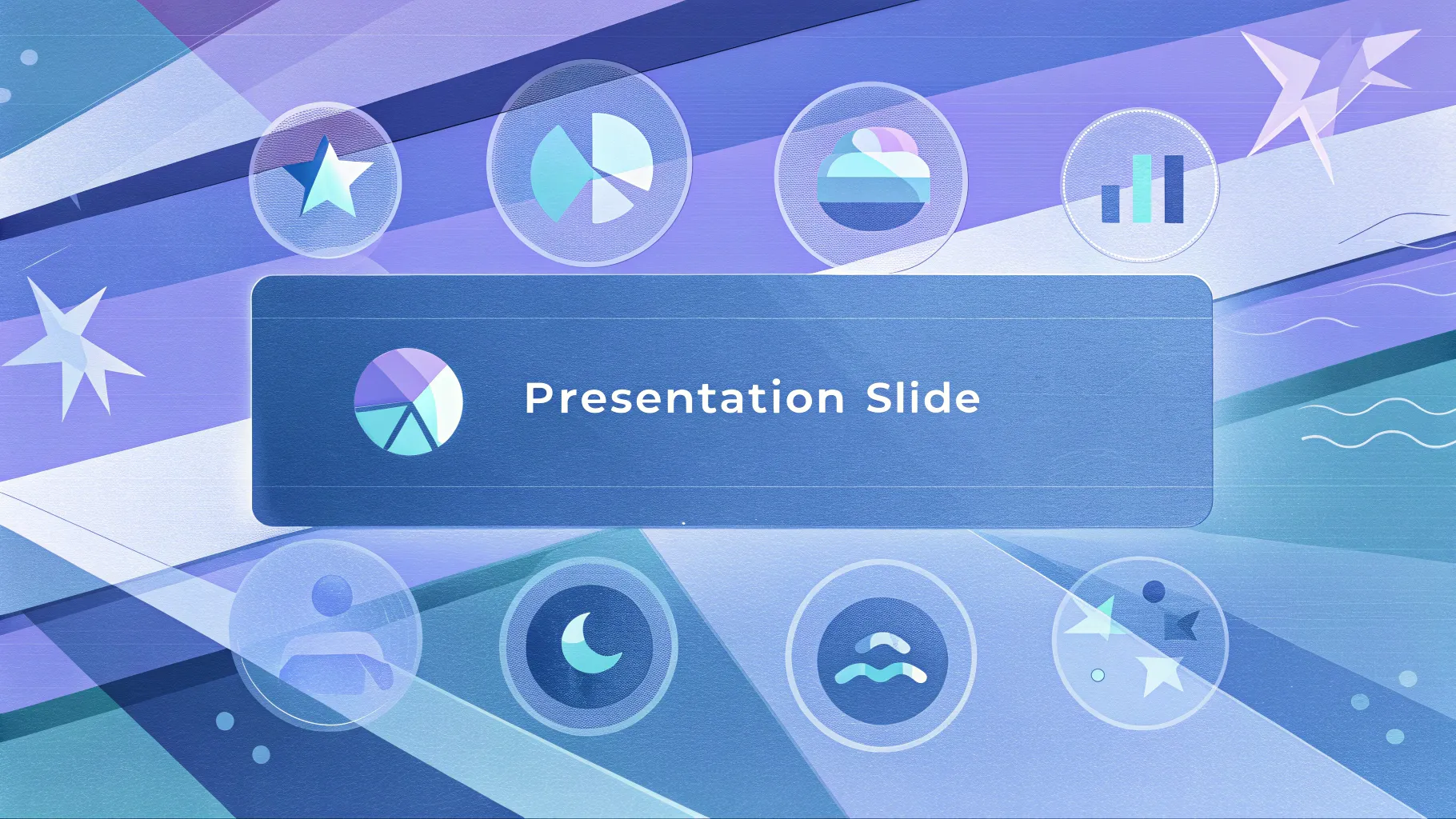 Presentation Slide